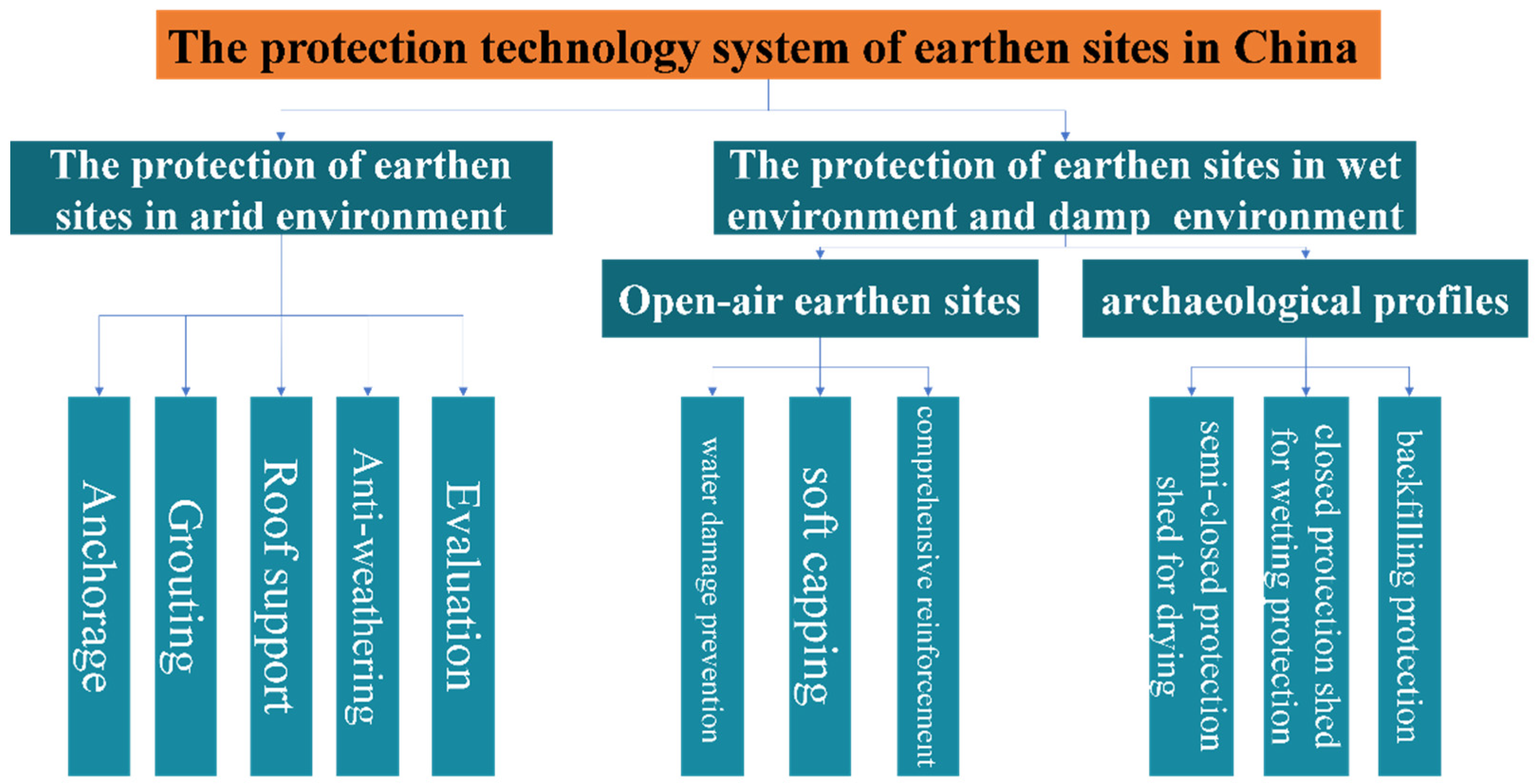 The protection technology system of earthen sites in China

The protection of earthen sites in arid environment

The protection of earthen sites in wet environment and damp environment

Open-air earthen sites

archaeological profiles

Anchorage

Grouting

Roof support

Anti-weathering

Evaluation

water damage prevention

soft capping

comprehensive reinforcement

semi-closed protection shed for drying

closed protection shed for wetting protection

backfilling protection